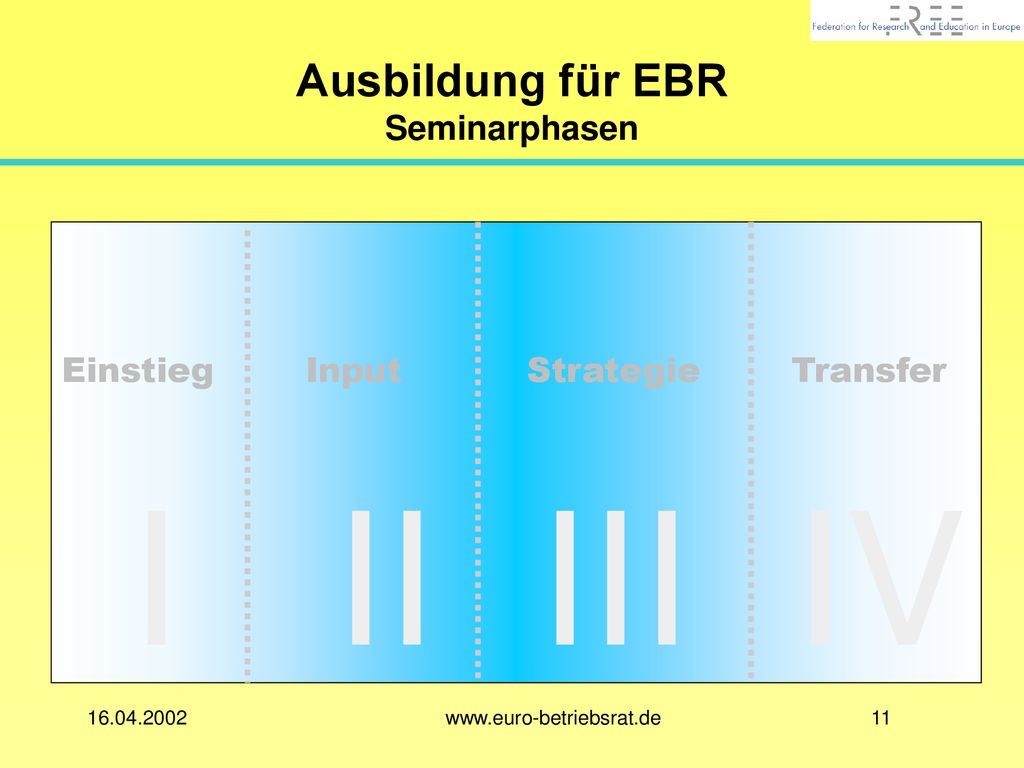 FREE
Federation for Research and Education in Europe

Ausbildung für EBR
Seminarphasen

Einstieg
Input
Strategie
Transfer

I
II
III
IV

16.04.2002
www.euro-betriebsrat.de
11